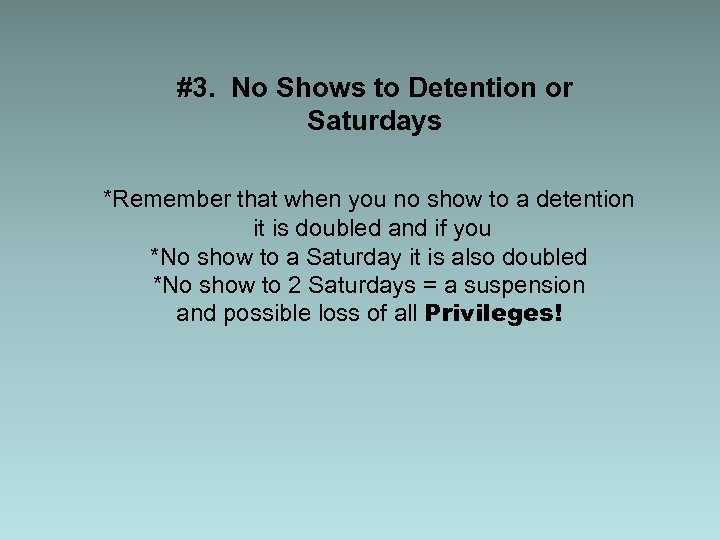 #3. No Shows to Detention or Saturdays

*Remember that when you no show to a detention
it is doubled and if you
*No show to a Saturday it is also doubled
*No show to 2 Saturdays = a suspension
and possible loss of all Privileges!